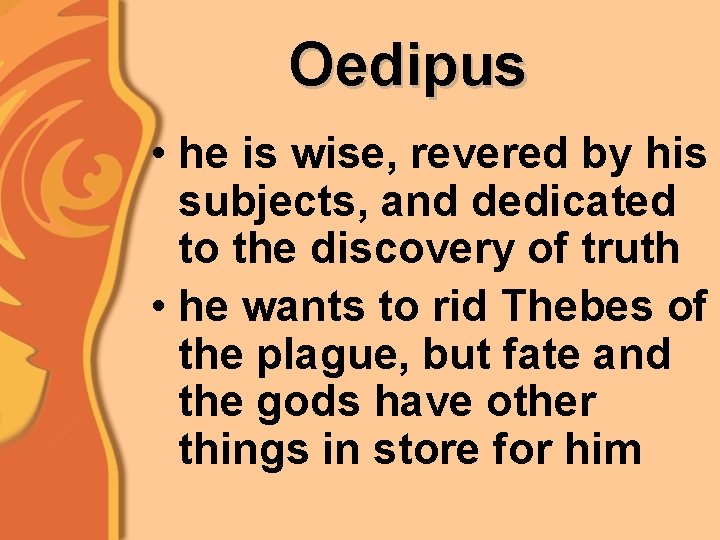 Oedipus

• he is wise, revered by his subjects, and dedicated to the discovery of truth
• he wants to rid Thebes of the plague, but fate and the gods have other things in store for him